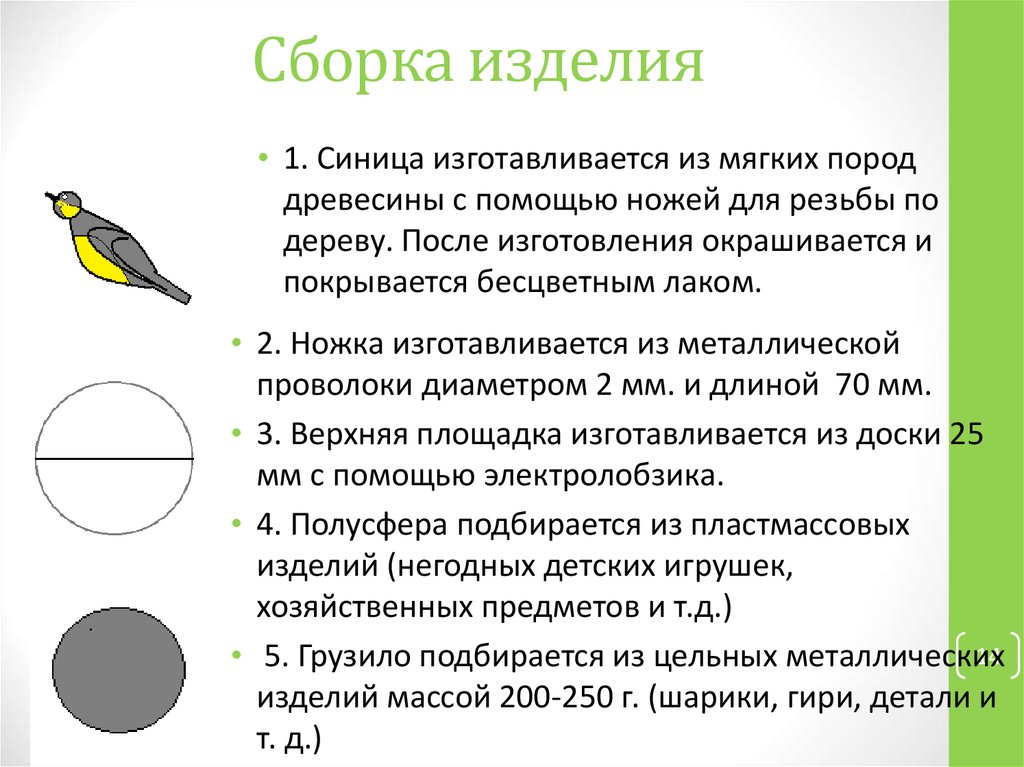 Сборка изделия

• 1. Синица изготавливается из мягких пород древесины с помощью ножей для резьбы по дереву. После изготовления окрашивается и покрывается бесцветным лаком.

• 2. Ножка изготавливается из металлической проволоки диаметром 2 мм. и длиной 70 мм.

• 3. Верхняя площадка изготавливается из доски 25 мм с помощью электролобзика.

• 4. Полусфера подбирается из пластмассовых изделий (негодных детских игрушек, хозяйственных предметов и т.д.)

• 5. Грузило подбирается из цельных металлических изделий массой 200-250 г. (шарики, гири, детали и т. д.)